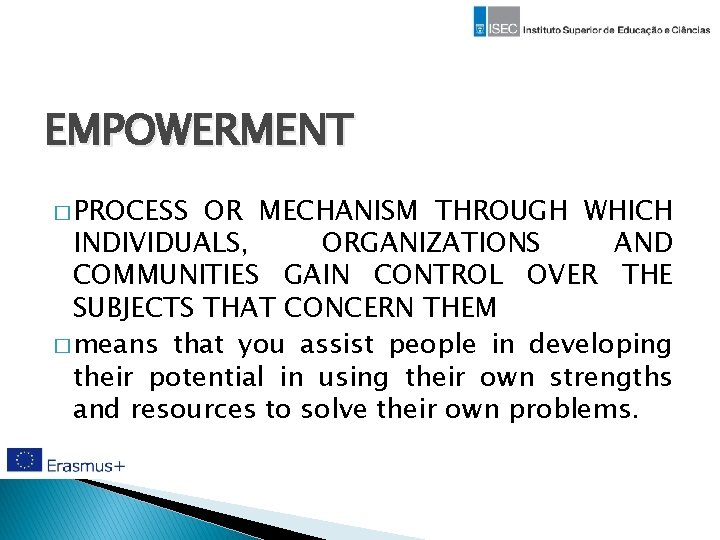 ISEC Instituto Superior de Educação e Ciências

EMPOWERMENT

□ PROCESS OR MECHANISM THROUGH WHICH INDIVIDUALS, ORGANIZATIONS AND COMMUNITIES GAIN CONTROL OVER THE SUBJECTS THAT CONCERN THEM

□ means that you assist people in developing their potential in using their own strengths and resources to solve their own problems.

Erasmus+